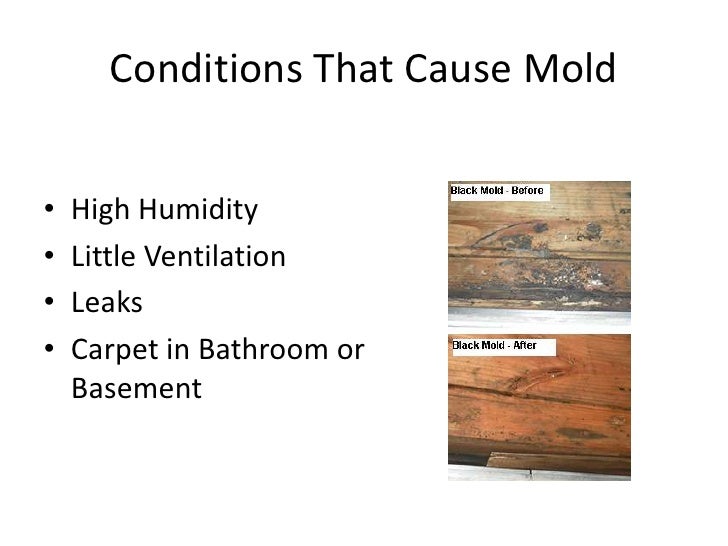 Conditions That Cause Mold

• High Humidity
• Little Ventilation
• Leaks
• Carpet in Bathroom or Basement

Black Mold - Before

Black Mold - After